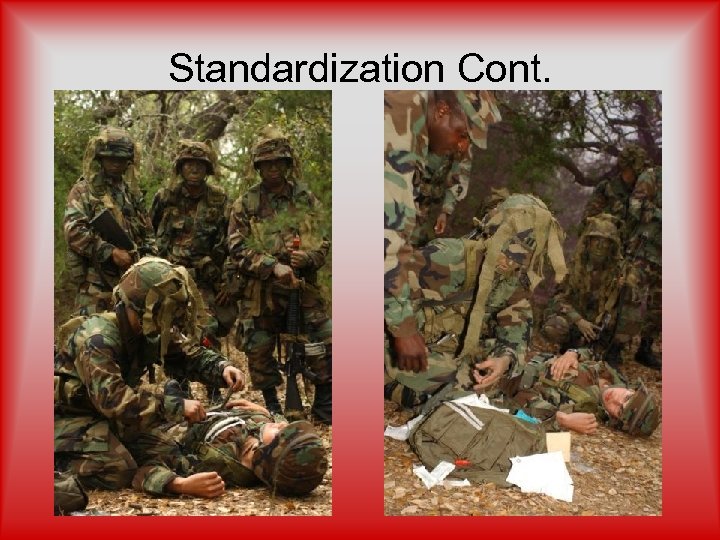 Standardization Cont.